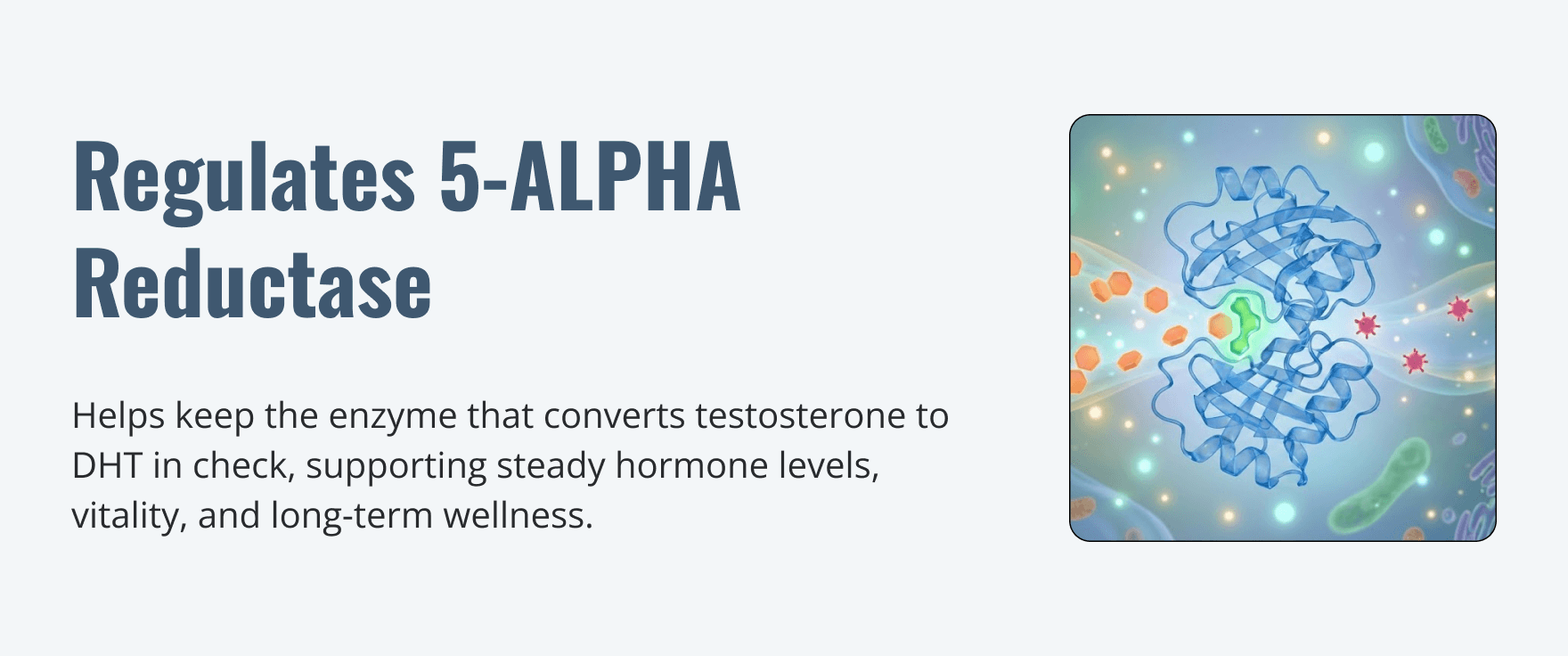 Regulates 5-ALPHA Reductase

Helps keep the enzyme that converts testosterone to DHT in check, supporting steady hormone levels, vitality, and long-term wellness.